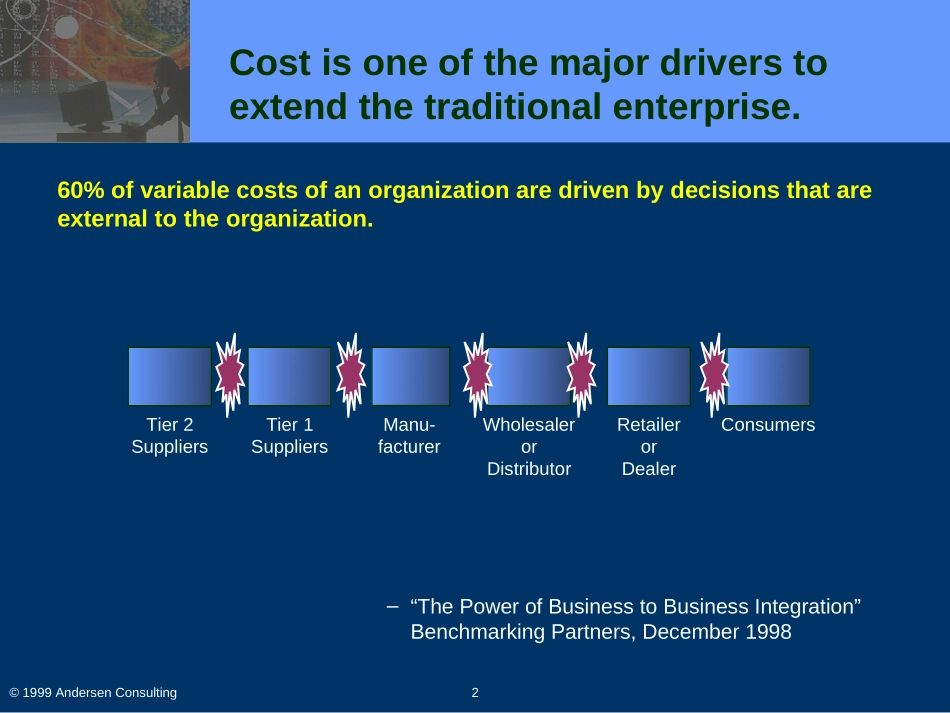 Cost is one of the major drivers to extend the traditional enterprise.

60% of variable costs of an organization are driven by decisions that are external to the organization.

Tier 2 Suppliers

Tier 1 Suppliers

Manufacturer

Wholesaler or Distributor

Retailer or Dealer

Consumers

– “The Power of Business to Business Integration” Benchmarking Partners, December 1998

© 1999 Andersen Consulting

2